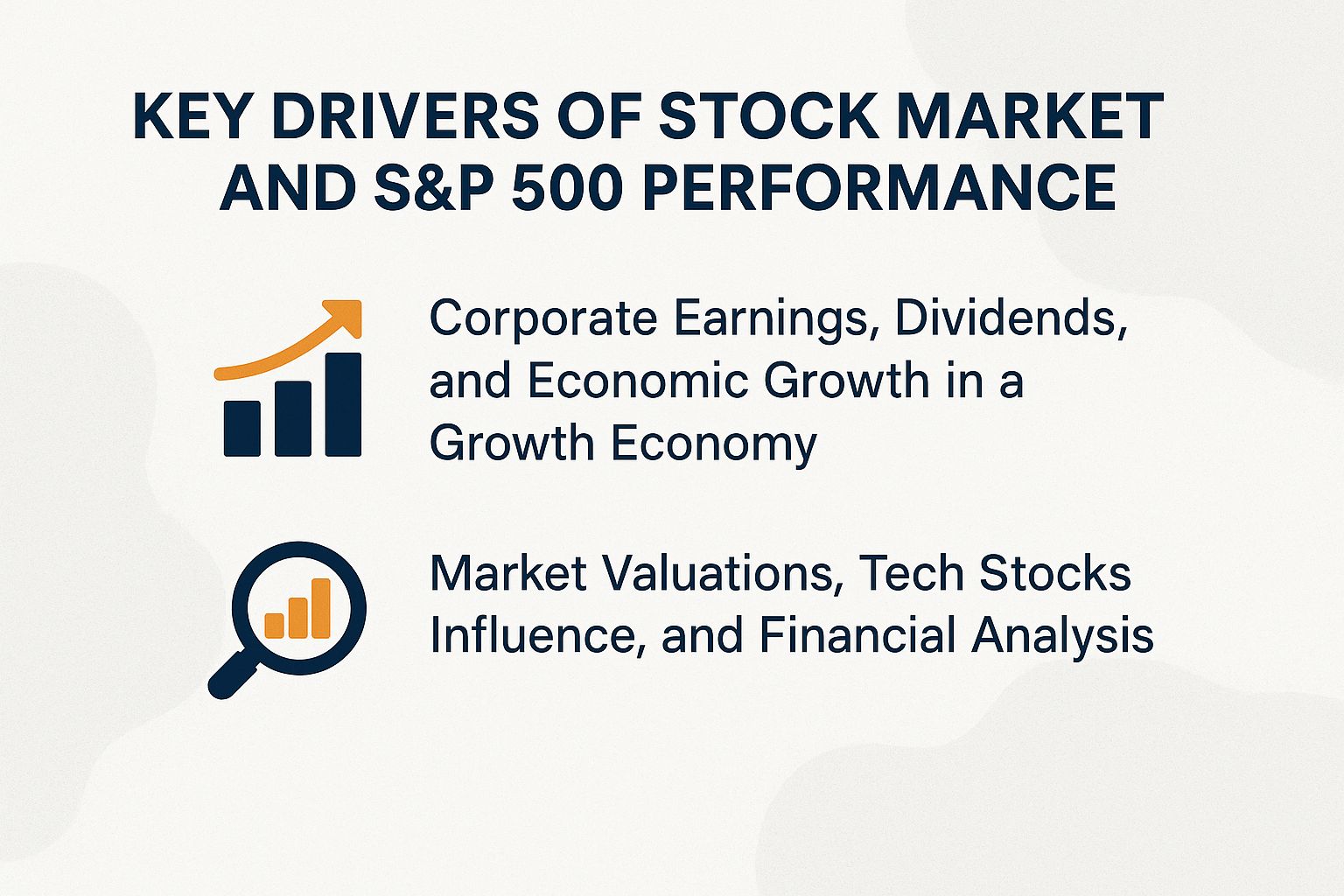 KEY DRIVERS OF STOCK MARKET AND S&P 500 PERFORMANCE

Corporate Earnings, Dividends, and Economic Growth in a Growth Economy

Market Valuations, Tech Stocks Influence, and Financial Analysis